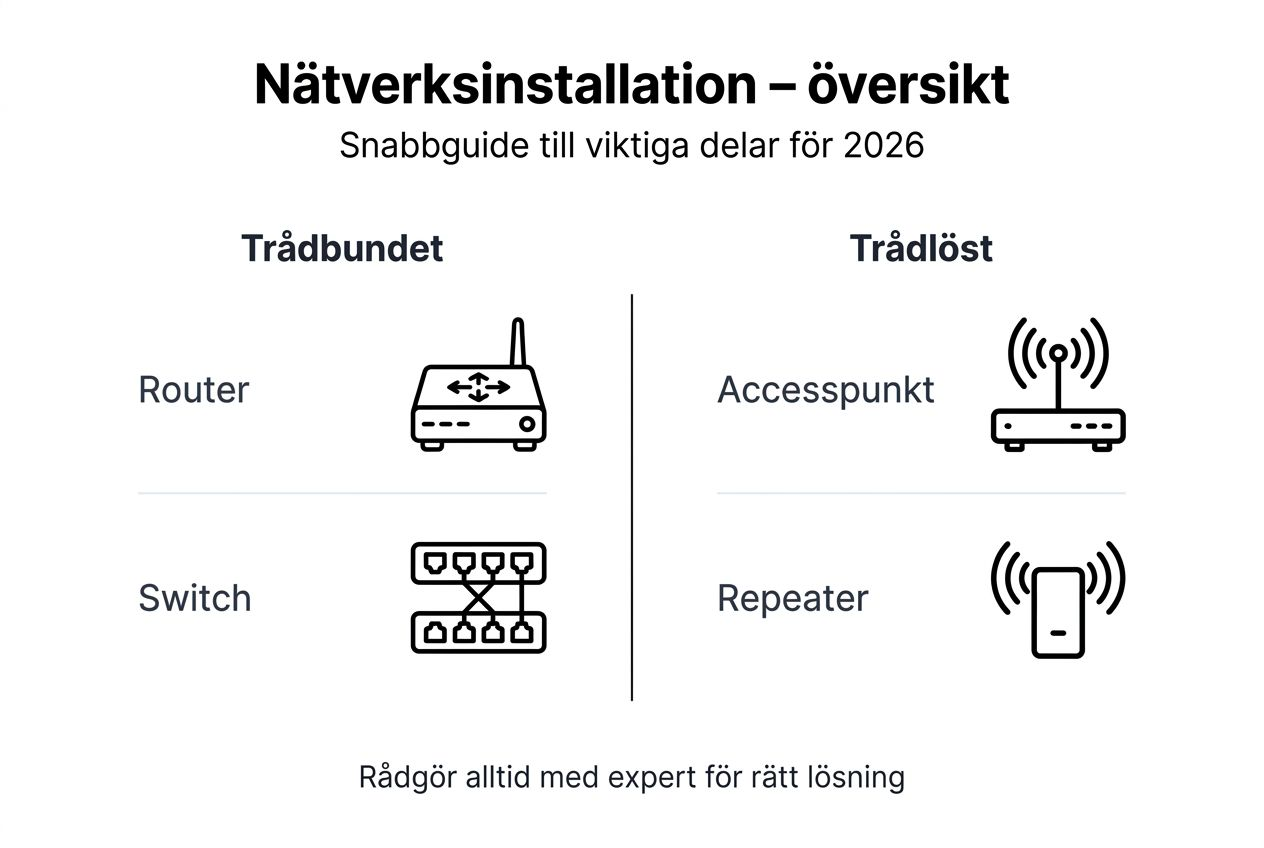 Nätverksinstallation – översikt

Snabbguide till viktiga delar för 2026

Trådbundet

Router

Switch

Trådlöst

Accesspunkt

Repeater

Rådgör alltid med expert för rätt lösning